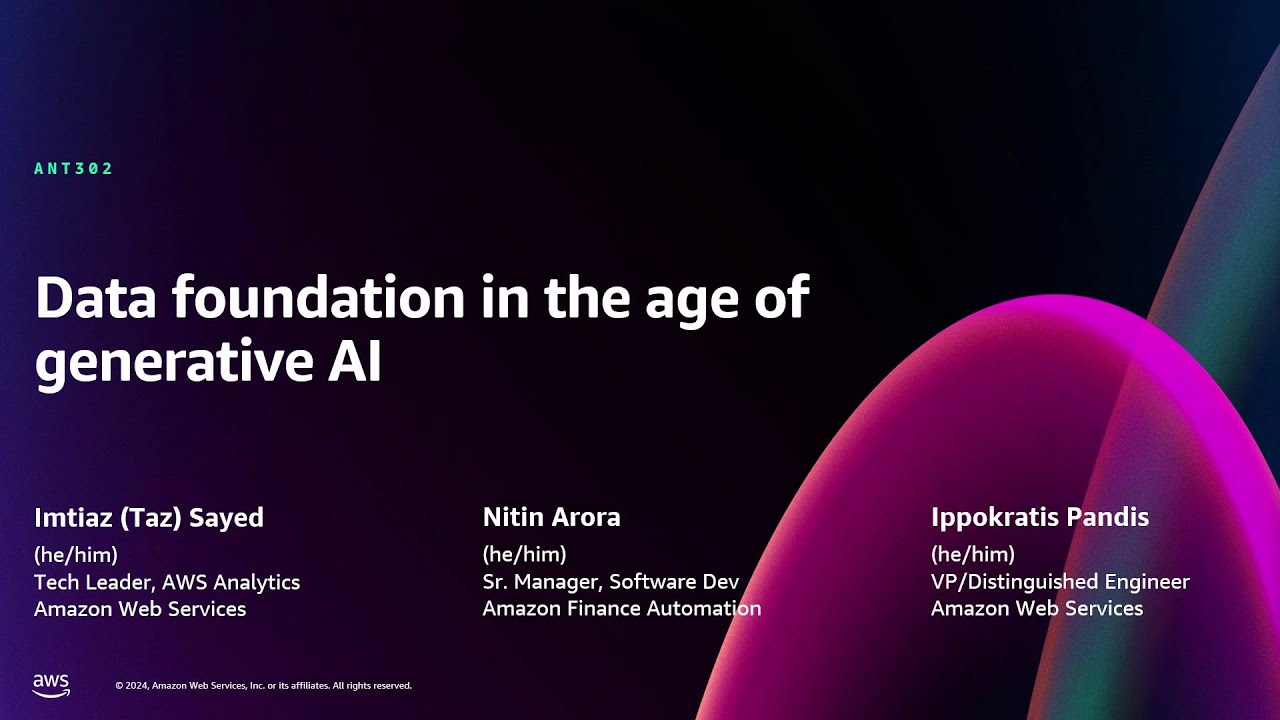 ANT302

Data foundation in the age of generative AI

Imtiaz (Taz) Sayed
(he/him)
Tech Leader, AWS Analytics
Amazon Web Services

Nitin Arora
(he/him)
Sr. Manager, Software Dev
Amazon Finance Automation

Ippokratis Pandis
(he/him)
VP/Distinguished Engineer
Amazon Web Services

aws

© 2024, Amazon Web Services, Inc. or its affiliates. All rights reserved.